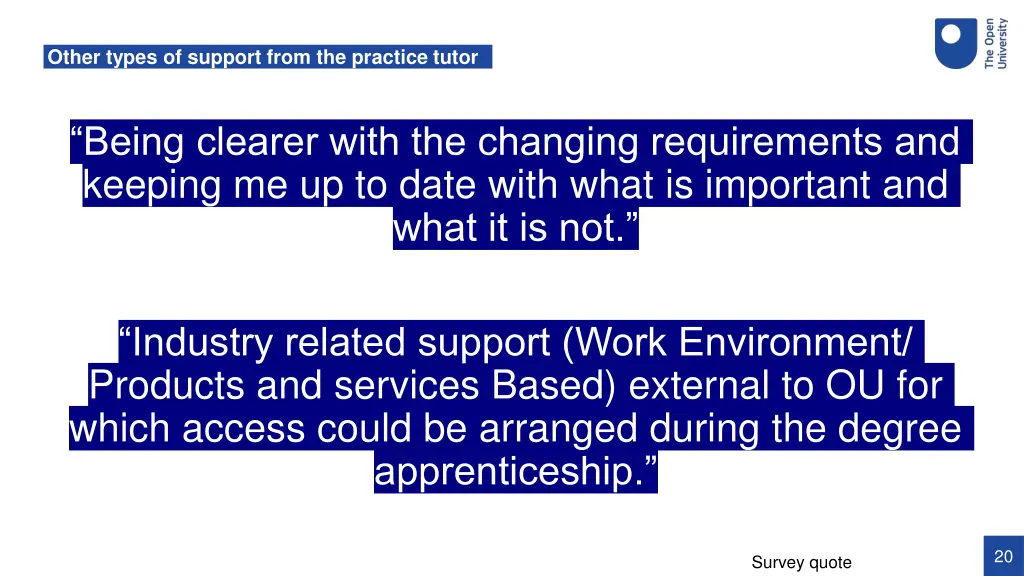 Other types of support from the practice tutor

The Open University

“Being clearer with the changing requirements and keeping me up to date with what is important and what it is not.”

“Industry related support (Work Environment/ Products and services Based) external to OU for which access could be arranged during the degree apprenticeship.”

Survey quote

20